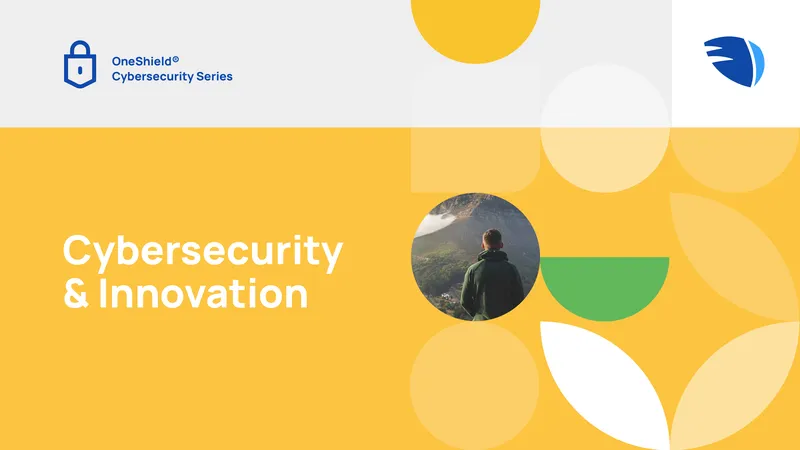 OneShield®
Cybersecurity Series

Cybersecurity
& Innovation